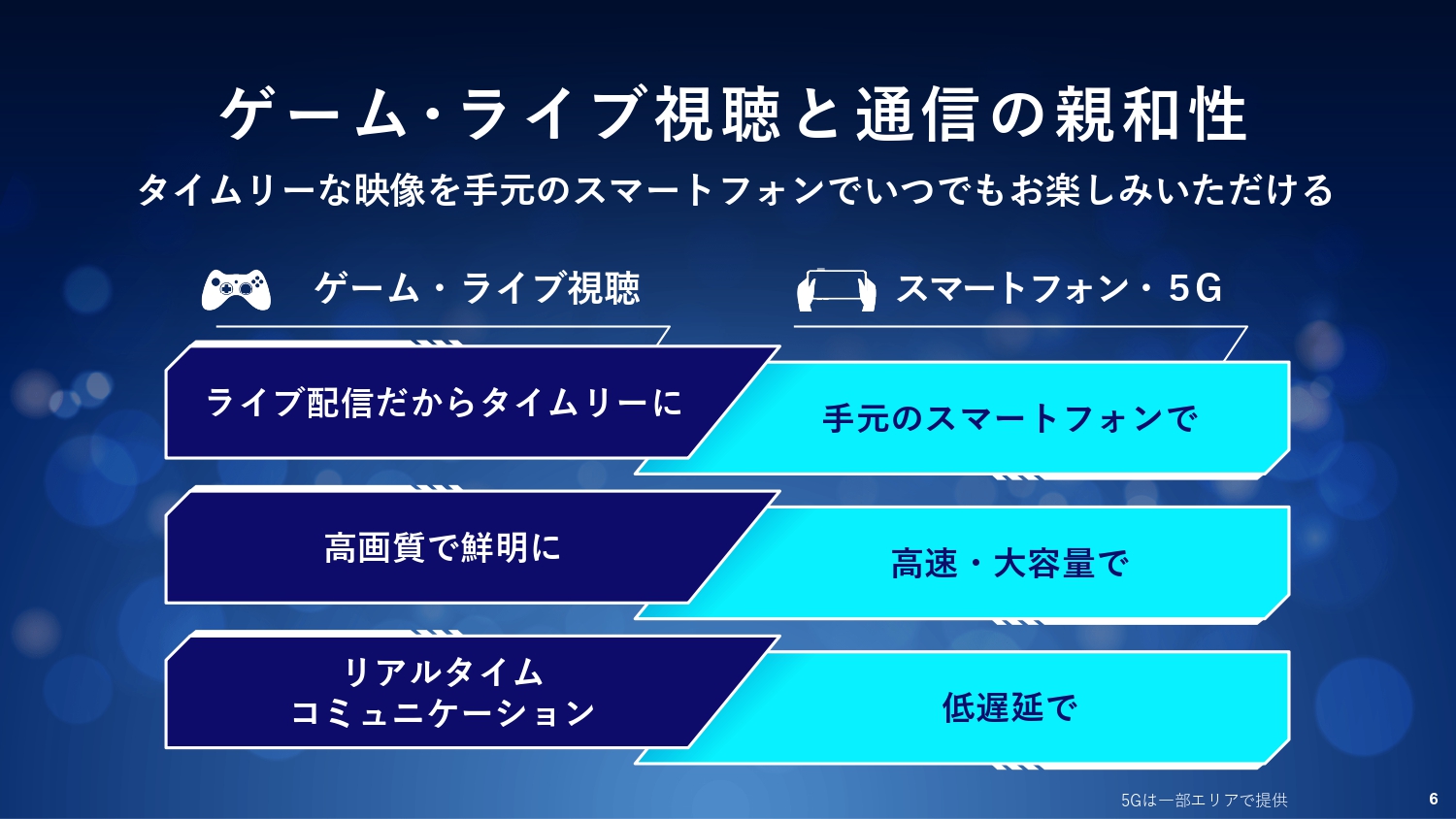 ゲーム・ライブ視聴と通信の親和性

タイムリーな映像を手元のスマートフォンでいつでもお楽しみいただける

ゲーム・ライブ視聴

スマートフォン・5G

ライブ配信だからタイムリーに

手元のスマートフォンで

高画質で鮮明に

高速・大容量で

リアルタイム
コミュニケーション

低遅延で

5Gは一部エリアで提供

6